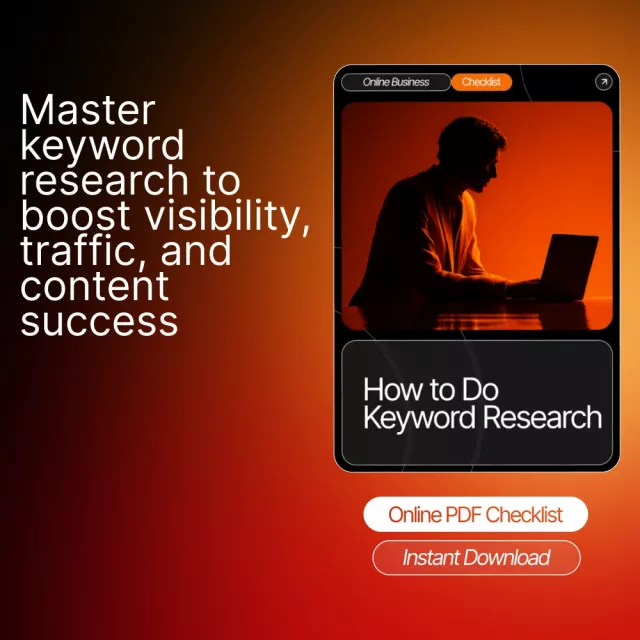 Master keyword research to boost visibility, traffic, and content success

Online Business
Checklist

How to Do Keyword Research

Online PDF Checklist

Instant Download